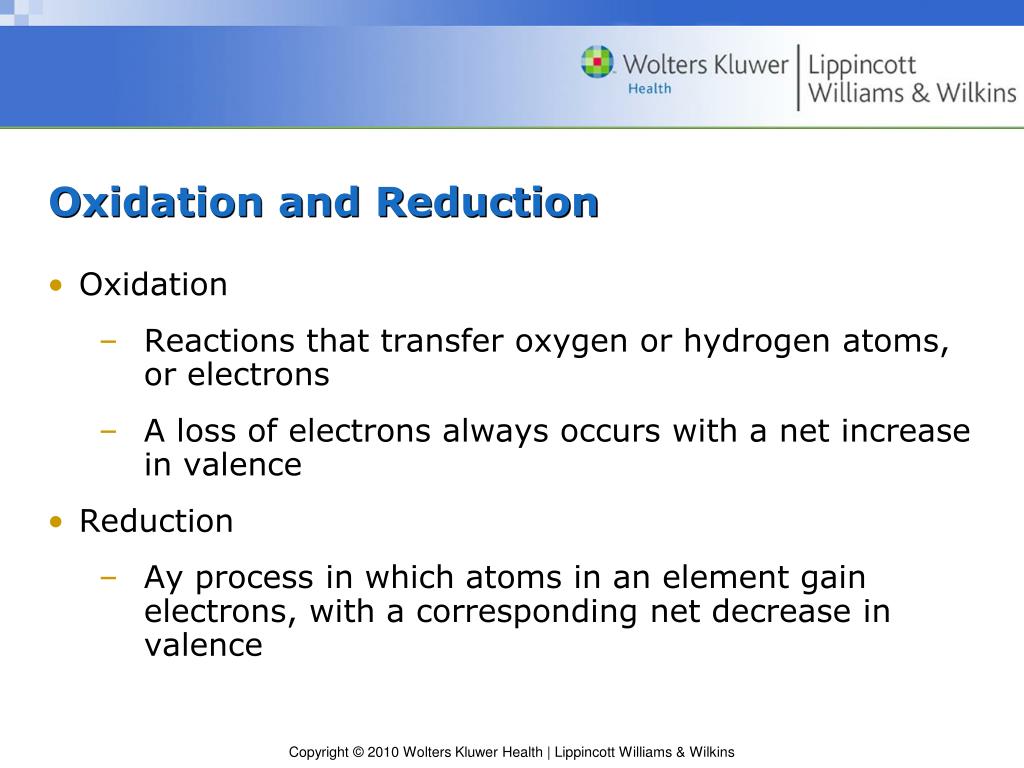 Wolters Kluwer Health | Lippincott Williams & Wilkins

Oxidation and Reduction

• Oxidation
– Reactions that transfer oxygen or hydrogen atoms, or electrons
– A loss of electrons always occurs with a net increase in valence
• Reduction
– Ay process in which atoms in an element gain electrons, with a corresponding net decrease in valence

Copyright © 2010 Wolters Kluwer Health | Lippincott Williams & Wilkins